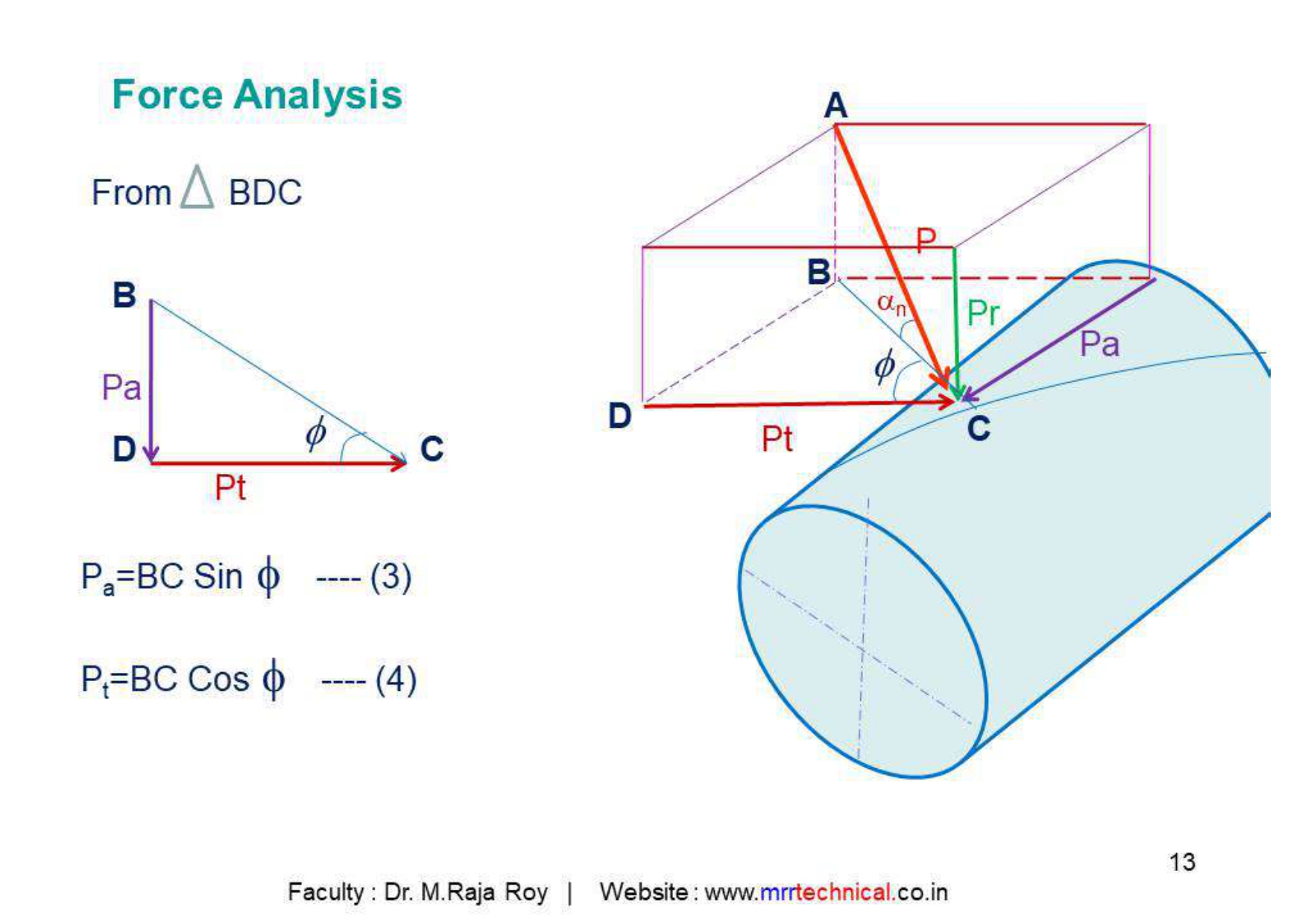 Force Analysis

From $\triangle$ BDC

B

Pa

D

$\phi$

C

Pt

$P_a$=BC Sin $\phi$ ---- (3)

$P_t$=BC Cos $\phi$ ---- (4)

A

P

B

$\alpha_n$

Pr

Pa

$\phi$

D

Pt

C

13

Faculty : Dr. M.Raja Roy | Website : www.mrrtechnical.co.in